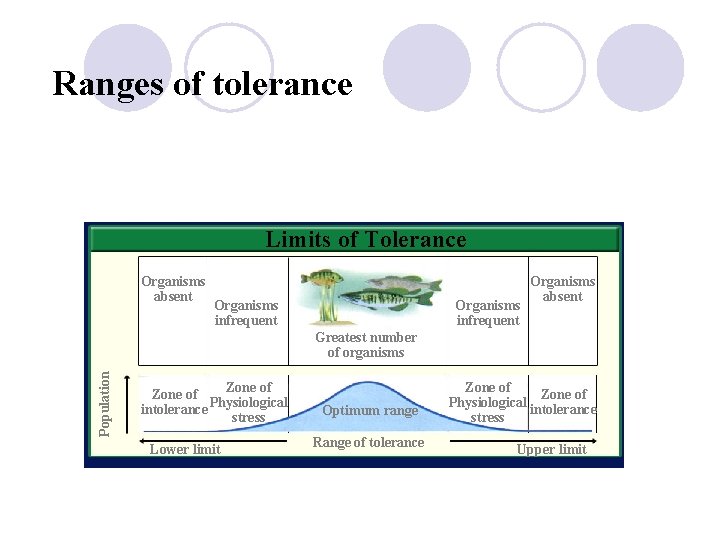 Ranges of tolerance

Limits of Tolerance

Organisms absent

Organisms infrequent

Greatest number of organisms

Organisms infrequent

Organisms absent

Population

Zone of intolerance

Zone of Physiological stress

Optimum range

Zone of Physiological stress

Zone of intolerance

Lower limit

Range of tolerance

Upper limit